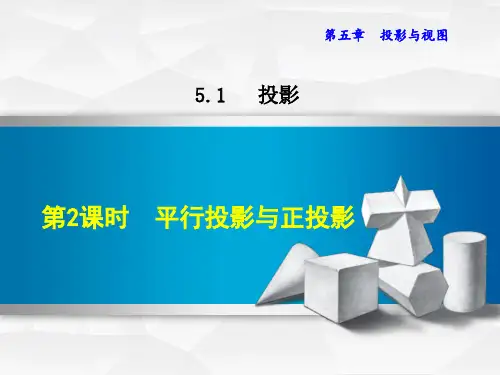 第五章　投影与视图

5.1　投影

第2课时　平行投影与正投影